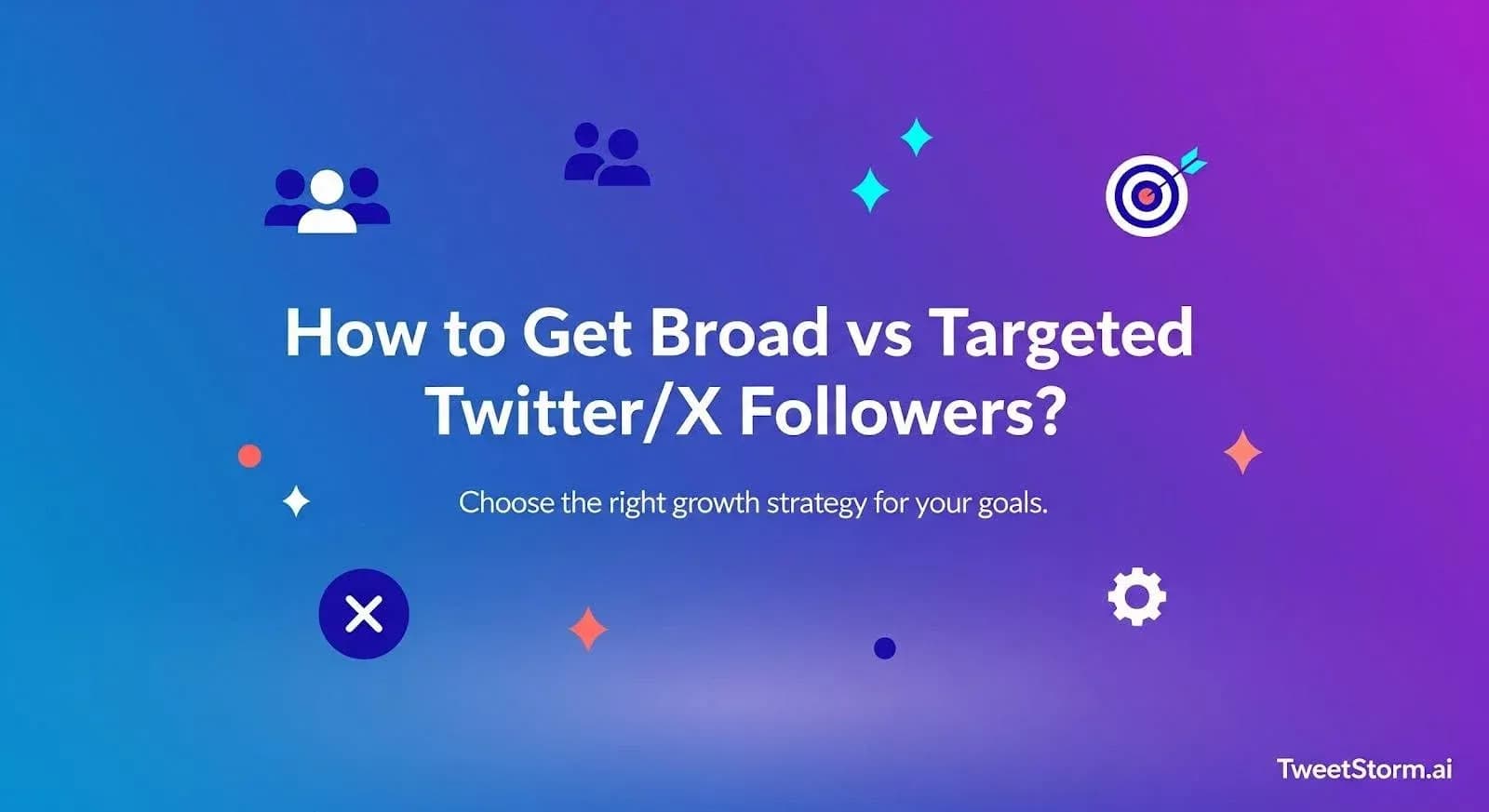 How to Get Broad vs Targeted Twitter/X Followers?

Choose the right growth strategy for your goals.

TweetStorm.ai